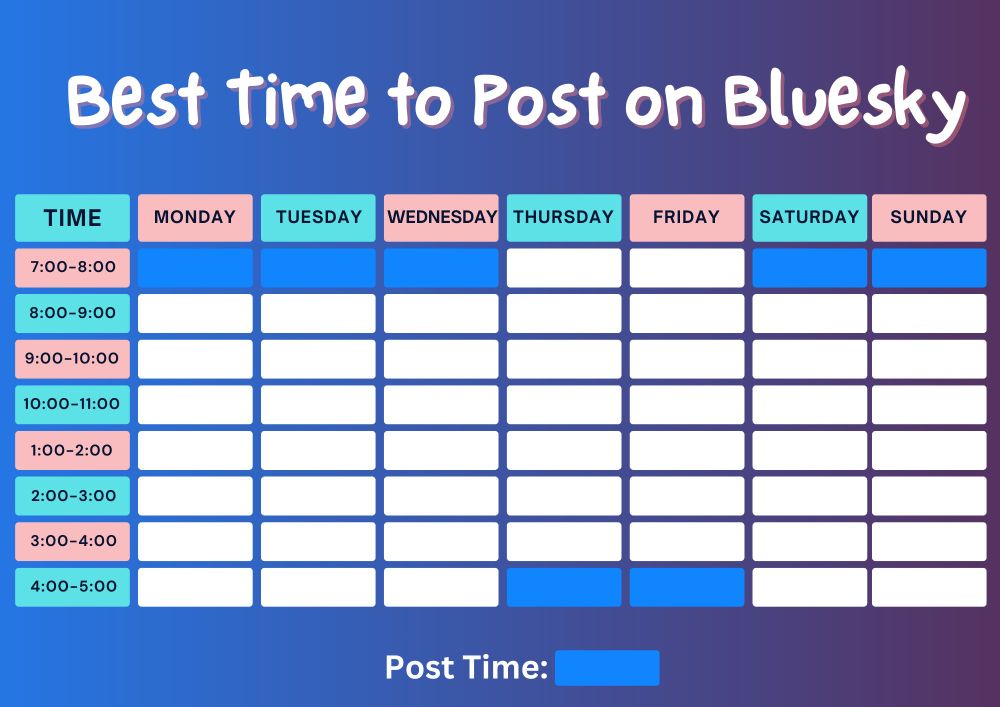 Best Time to Post on Bluesky

| TIME | MONDAY | TUESDAY | WEDNESDAY | THURSDAY | FRIDAY | SATURDAY | SUNDAY |
|---|---|---|---|---|---|---|---|
| 7:00-8:00 | | | | | | | |
| 8:00-9:00 | | | | | | | |
| 9:00-10:00 | | | | | | | |
| 10:00-11:00 | | | | | | | |
| 1:00-2:00 | | | | | | | |
| 2:00-3:00 | | | | | | | |
| 3:00-4:00 | | | | | | | |
| 4:00-5:00 | | | | | | | |

Post Time: